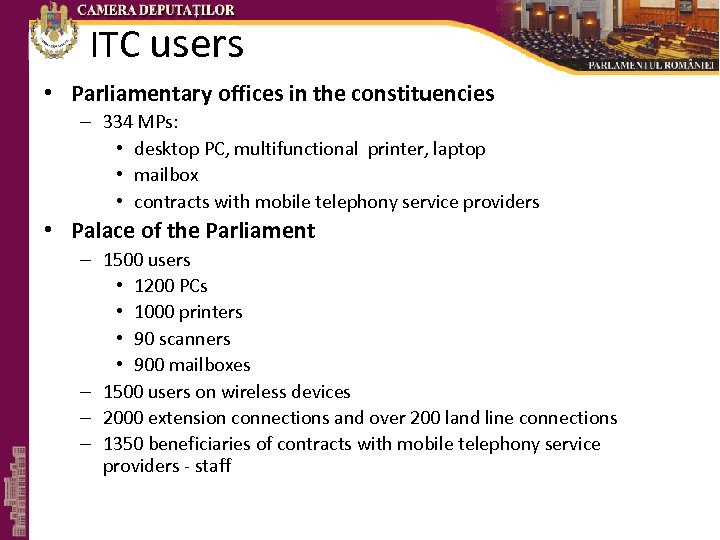 CAMERA DEPUTAȚILOR

PARLAMENTUL ROMÂNIEI

ITC users

• Parliamentary offices in the constituencies
– 334 MPs:
• desktop PC, multifunctional printer, laptop
• mailbox
• contracts with mobile telephony service providers
• Palace of the Parliament
– 1500 users
• 1200 PCs
• 1000 printers
• 90 scanners
• 900 mailboxes
– 1500 users on wireless devices
– 2000 extension connections and over 200 land line connections
– 1350 beneficiaries of contracts with mobile telephony service providers - staff